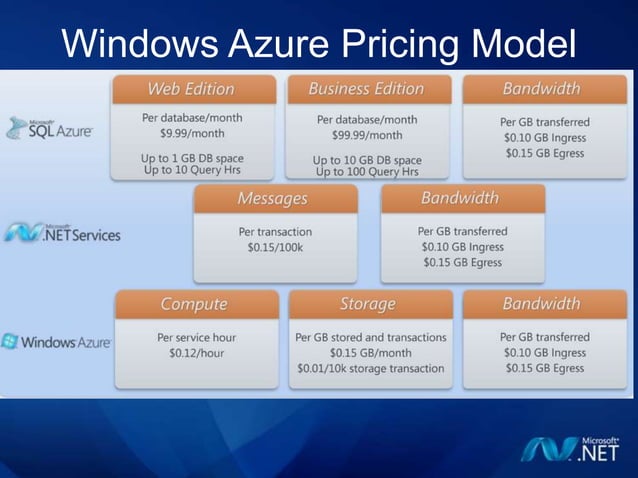 Windows Azure Pricing Model

Microsoft SQL Azure

Web Edition
Per database/month
$9.99/month

Up to 1 GB DB space
Up to 10 Query Hrs

Business Edition
Per database/month
$99.99/month

Up to 10 GB DB space
Up to 100 Query Hrs

Bandwidth
Per GB transferred
$0.10 GB Ingress
$0.15 GB Egress

Microsoft .NET Services

Messages
Per transaction
$0.15/100k

Bandwidth
Per GB transferred
$0.10 GB Ingress
$0.15 GB Egress

Windows Azure

Compute
Per service hour
$0.12/hour

Storage
Per GB stored and transactions
$0.15 GB/month
$0.01/10k storage transaction

Bandwidth
Per GB transferred
$0.10 GB Ingress
$0.15 GB Egress

Microsoft .NET